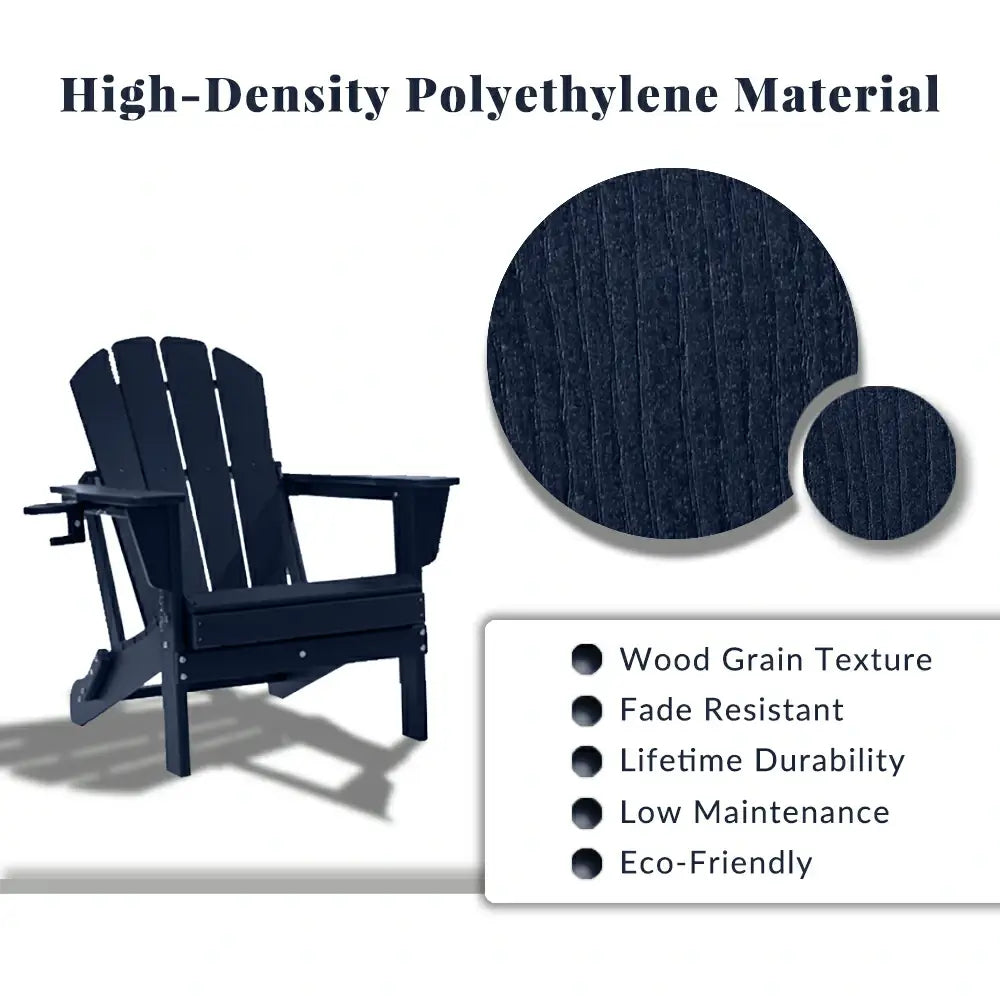 High-Density Polyethylene Material

Wood Grain Texture
Fade Resistant
Lifetime Durability
Low Maintenance
Eco-Friendly